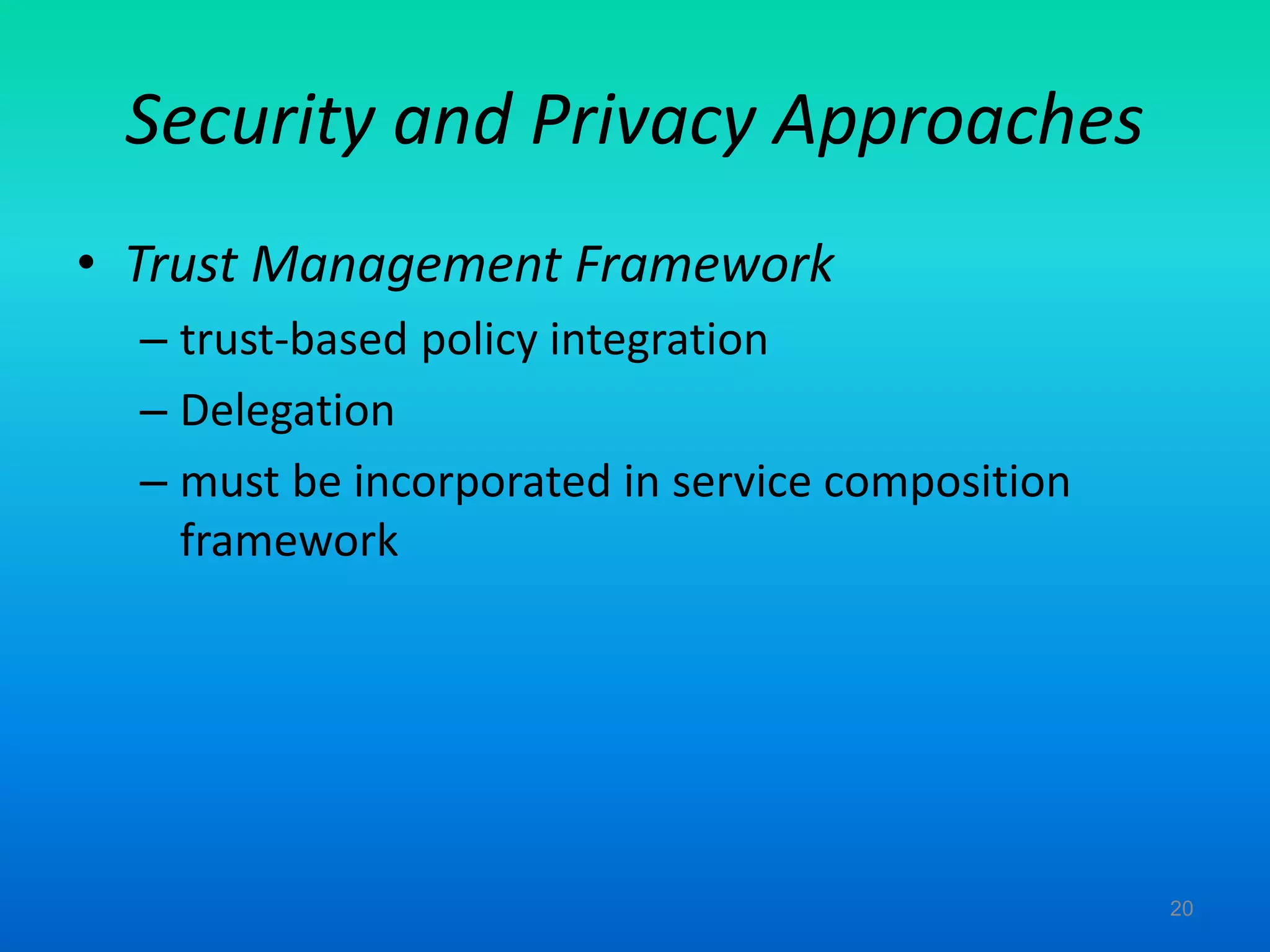 Security and Privacy Approaches

• Trust Management Framework
– trust-based policy integration
– Delegation
– must be incorporated in service composition framework

20